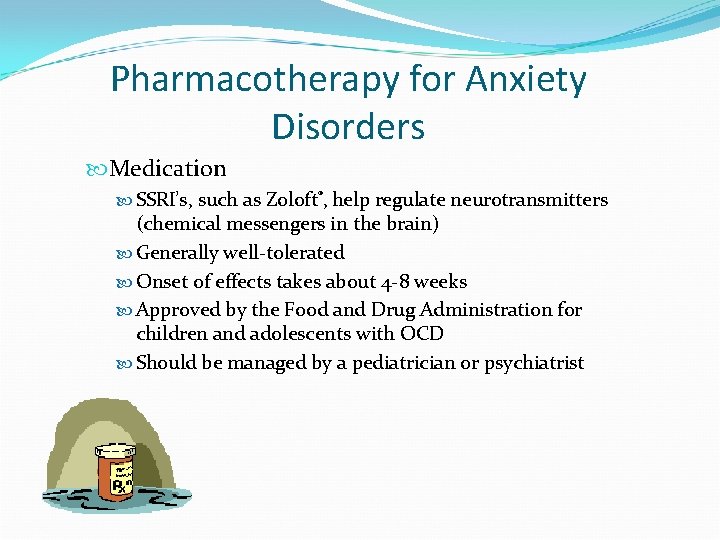 Pharmacotherapy for Anxiety Disorders

Medication

SSRI's, such as Zoloft®, help regulate neurotransmitters (chemical messengers in the brain)

Generally well-tolerated

Onset of effects takes about 4-8 weeks

Approved by the Food and Drug Administration for children and adolescents with OCD

Should be managed by a pediatrician or psychiatrist

Rx